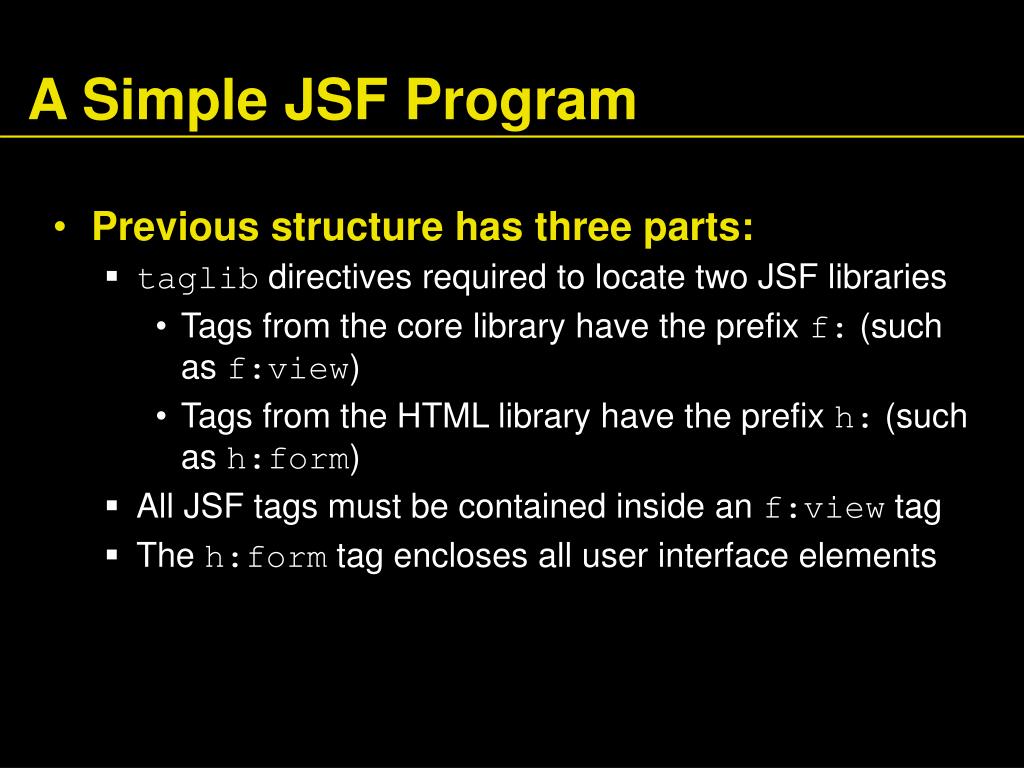 A Simple JSF Program

• Previous structure has three parts:
 ▪ taglib directives required to locate two JSF libraries
  • Tags from the core library have the prefix f: (such as f:view)
  • Tags from the HTML library have the prefix h: (such as h:form)
 ▪ All JSF tags must be contained inside an f:view tag
 ▪ The h:form tag encloses all user interface elements